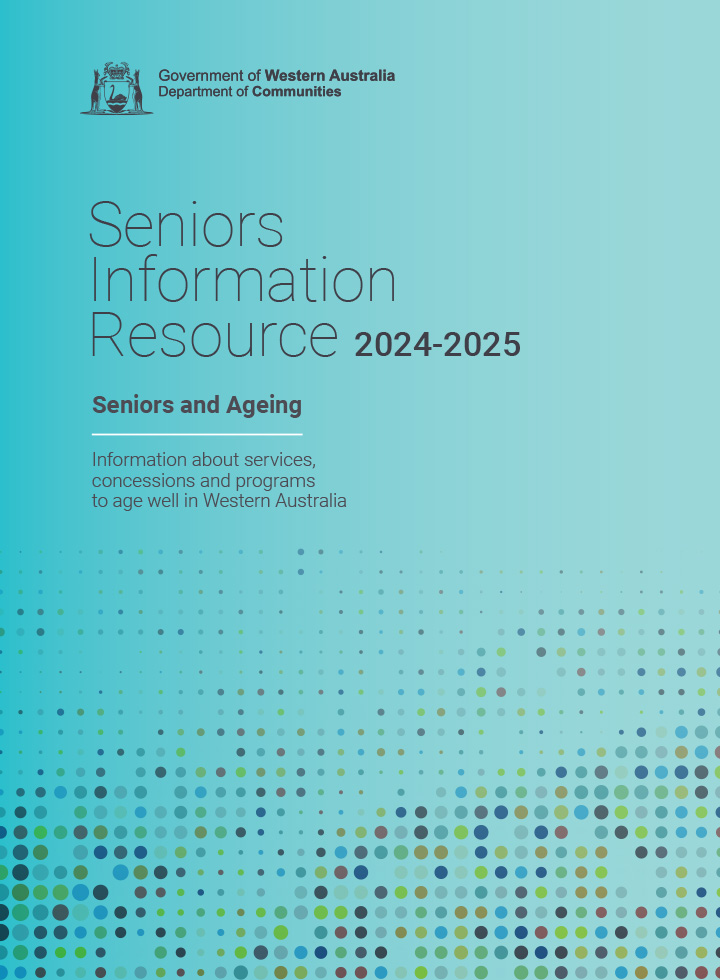 Government of Western Australia
Department of Communities

Seniors Information Resource 2024-2025

Seniors and Ageing

Information about services, concessions and programs to age well in Western Australia